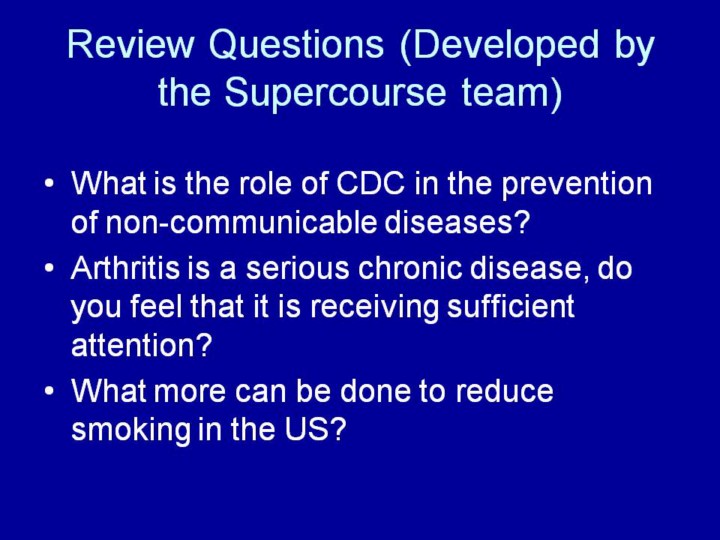 Review Questions (Developed by the Supercourse team)

• What is the role of CDC in the prevention of non-communicable diseases?
• Arthritis is a serious chronic disease, do you feel that it is receiving sufficient attention?
• What more can be done to reduce smoking in the US?